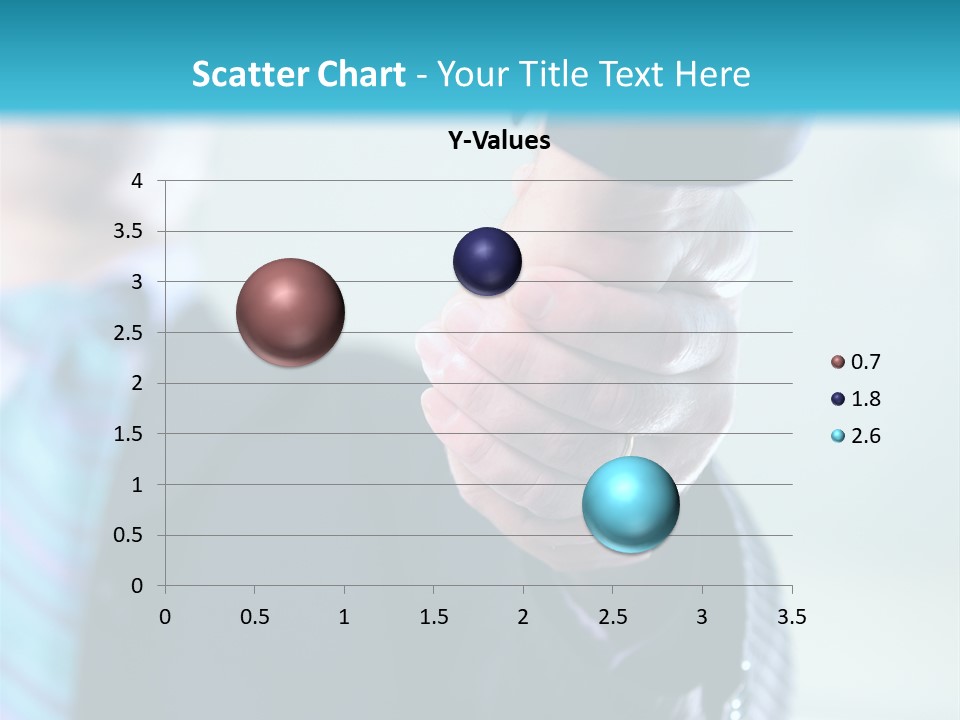 Scatter Chart - Your Title Text Here

Y-Values

4
3.5
3
2.5
2
1.5
1
0.5
0

0 0.5 1 1.5 2 2.5 3 3.5

0.7
1.8
2.6